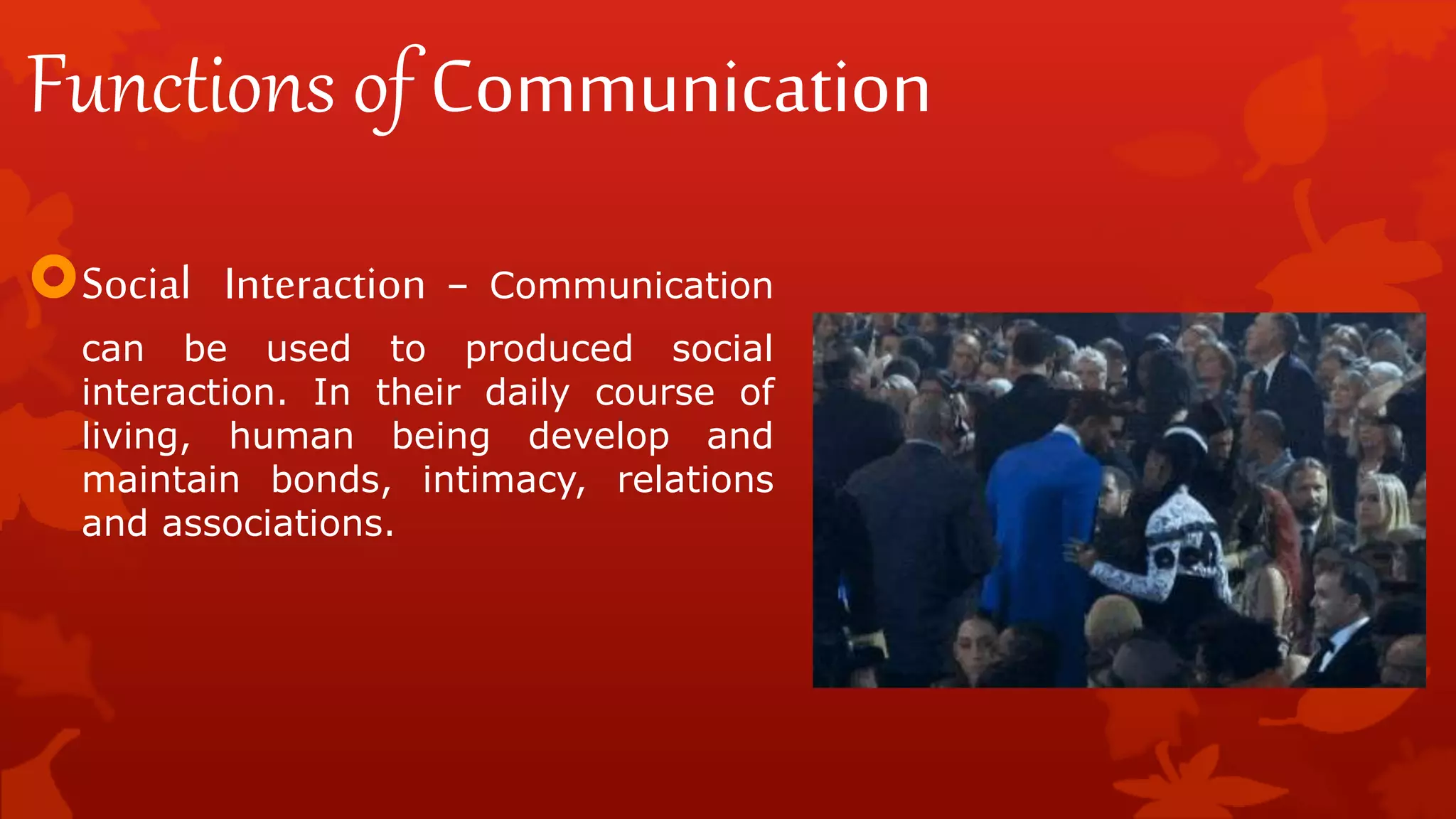 Functions of Communication

Social Interaction – Communication can be used to produced social interaction. In their daily course of living, human being develop and maintain bonds, intimacy, relations and associations.